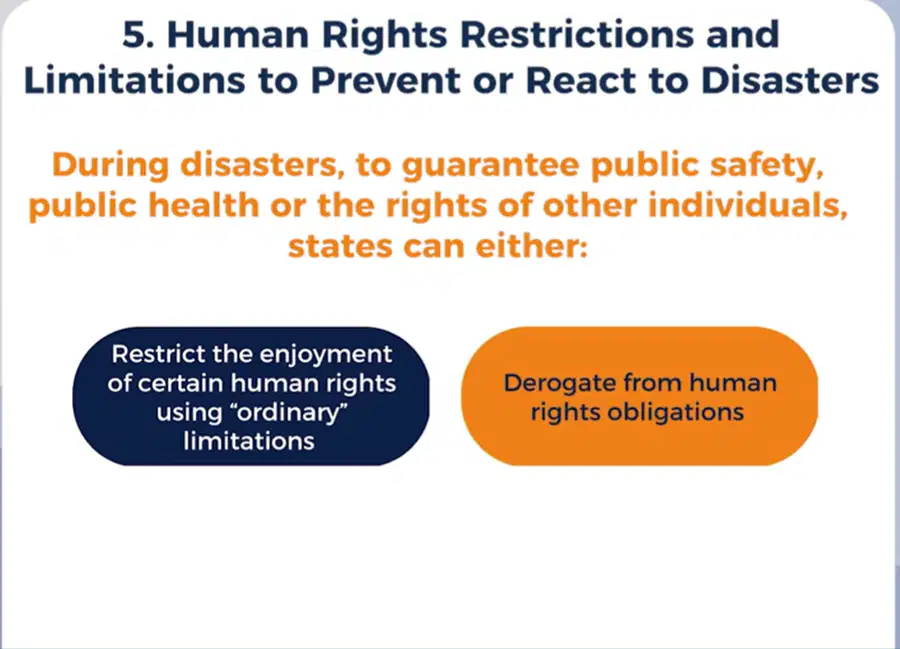 5. Human Rights Restrictions and Limitations to Prevent or React to Disasters

During disasters, to guarantee public safety, public health or the rights of other individuals, states can either:

Restrict the enjoyment of certain human rights using “ordinary” limitations

Derogate from human rights obligations